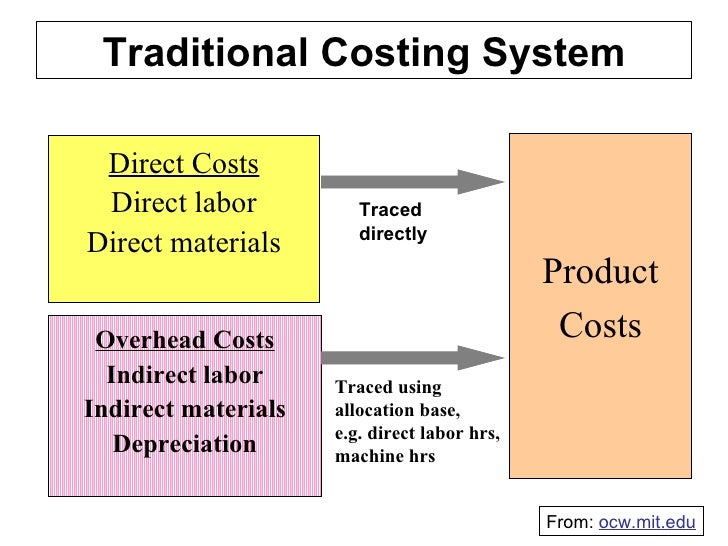 Traditional Costing System

Direct Costs
Direct labor
Direct materials

Traced directly

Overhead Costs
Indirect labor
Indirect materials
Depreciation

Traced using allocation base, e.g. direct labor hrs, machine hrs

Product Costs

From: ocw.mit.edu